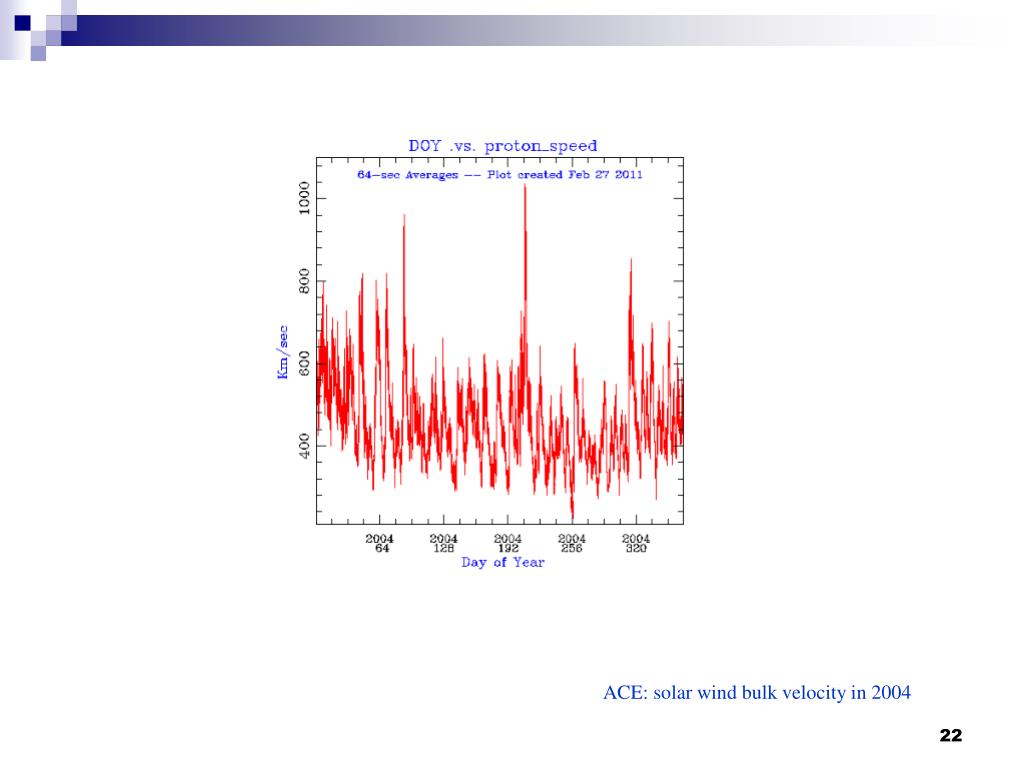 DOY .vs. proton_speed

64-sec Averages -- Plot created Feb 27 2011

Km/sec

1000
800
600
400

2004
64

2004
128

2004
192

2004
256

2004
320

Day of Year

ACE: solar wind bulk velocity in 2004

22